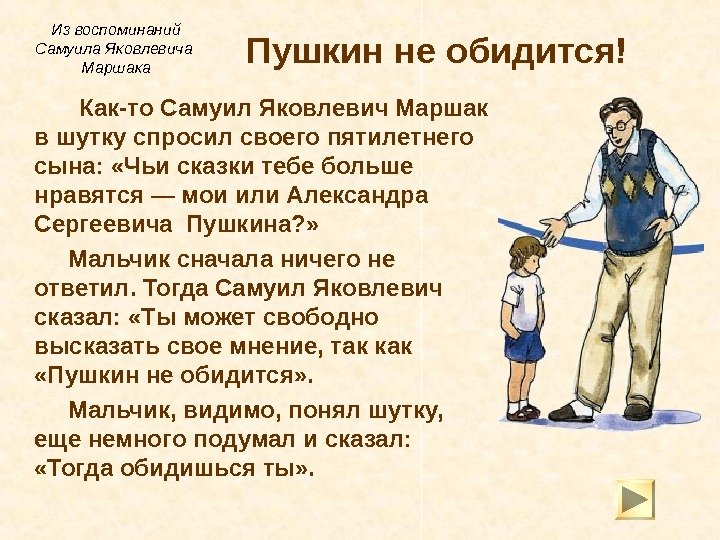 Из воспоминаний Самуила Яковлевича Маршака

Пушкин не обидится!

Как-то Самуил Яковлевич Маршак в шутку спросил своего пятилетнего сына: «Чьи сказки тебе больше нравятся — мои или Александра Сергеевича Пушкина?»

Мальчик сначала ничего не ответил. Тогда Самуил Яковлевич сказал: «Ты может свободно высказать свое мнение, так как «Пушкин не обидится».

Мальчик, видимо, понял шутку, еще немного подумал и сказал: «Тогда обидишься ты».